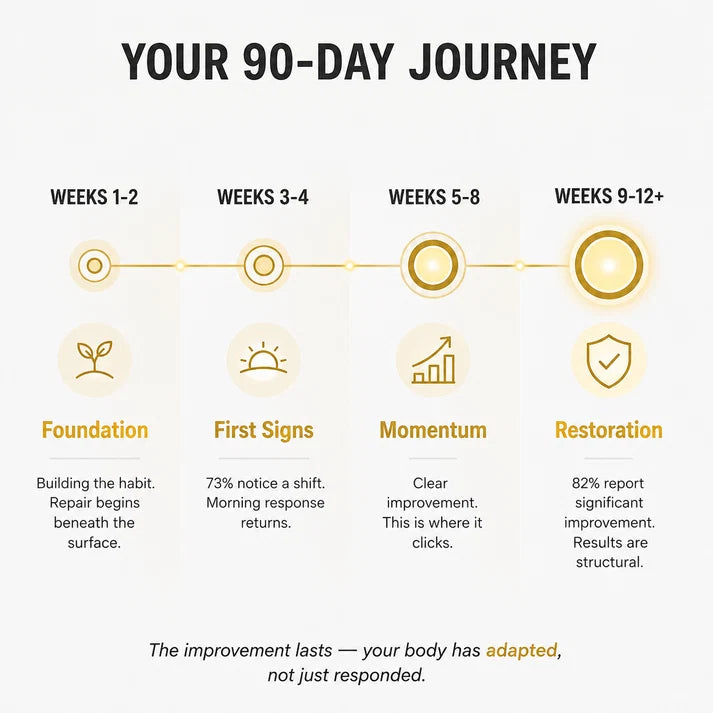 YOUR 90-DAY JOURNEY

WEEKS 1-2

Foundation

Building the habit. Repair begins beneath the surface.

WEEKS 3-4

First Signs

73% notice a shift. Morning response returns.

WEEKS 5-8

Momentum

Clear improvement. This is where it clicks.

WEEKS 9-12+

Restoration

82% report significant improvement. Results are structural.

The improvement lasts — your body has adapted, not just responded.